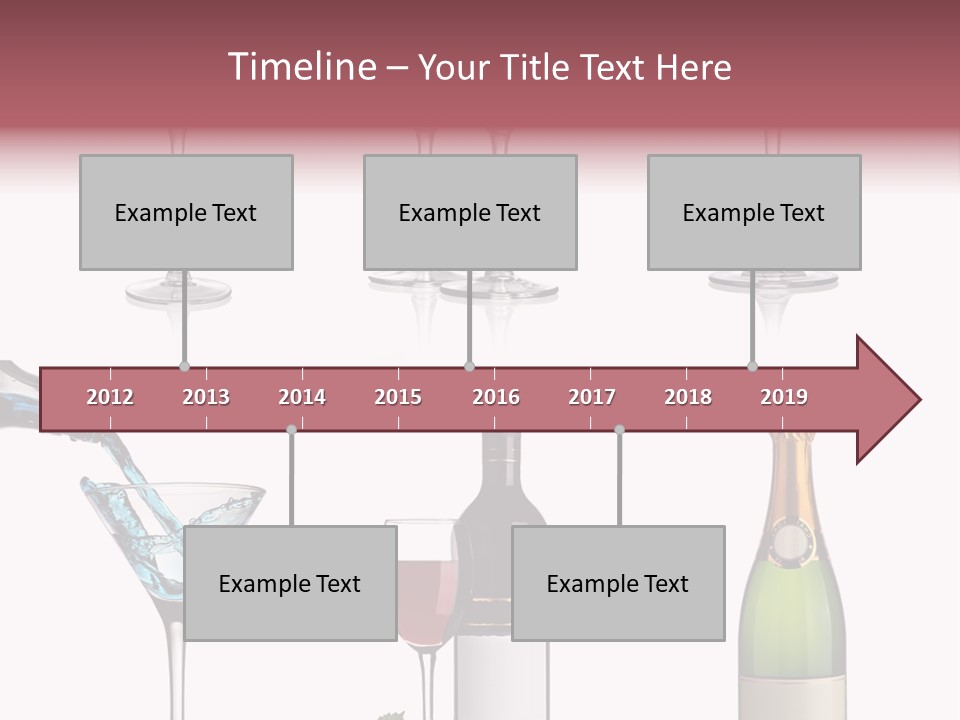 Timeline – Your Title Text Here

Example Text

Example Text

Example Text

2012 2013 2014 2015 2016 2017 2018 2019

Example Text

Example Text